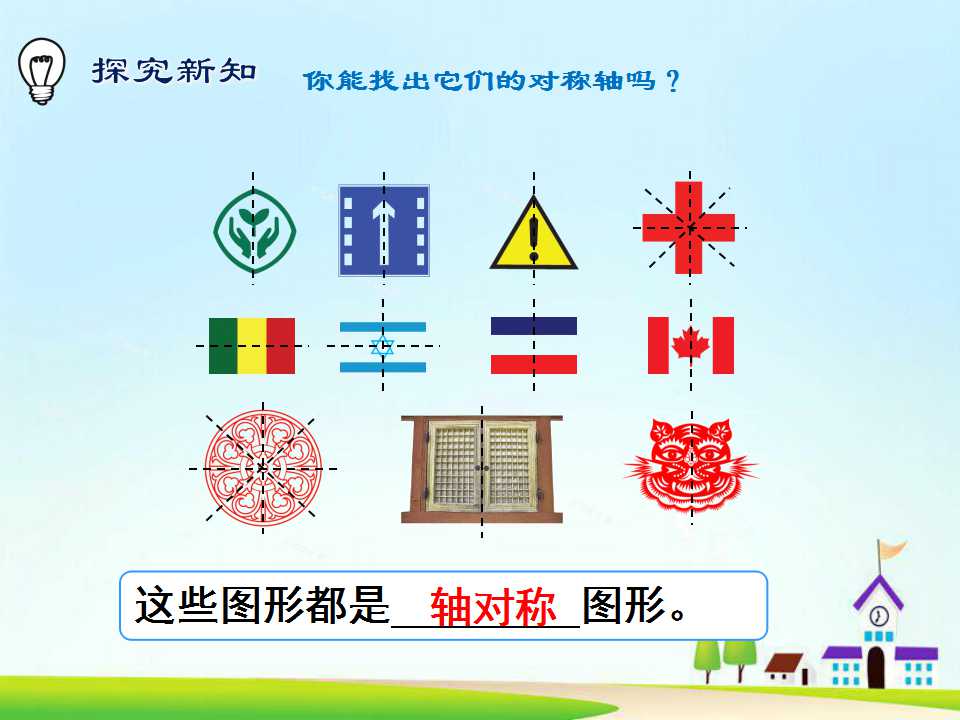 探究新知

你能找出它们的对称轴吗？

这些图形都是 轴对称 图形。